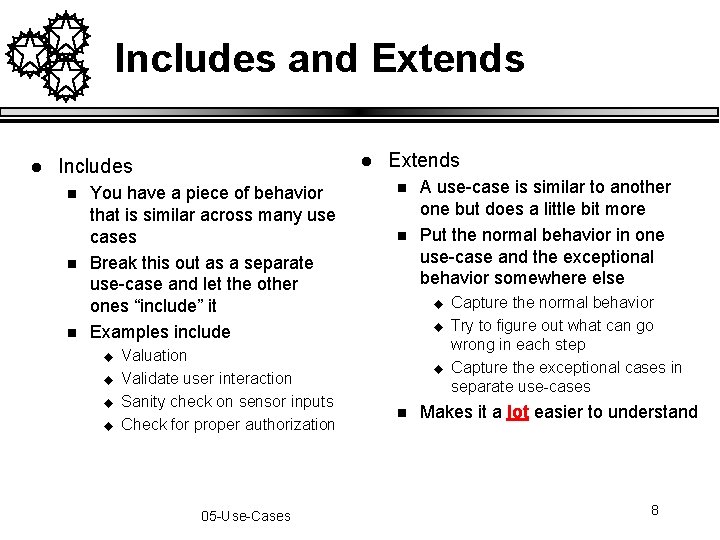 Includes and Extends

- Includes
  - You have a piece of behavior that is similar across many use cases
  - Break this out as a separate use-case and let the other ones “include” it
  - Examples include
    - Valuation
    - Validate user interaction
    - Sanity check on sensor inputs
    - Check for proper authorization

- Extends
  - A use-case is similar to another one but does a little bit more
  - Put the normal behavior in one use-case and the exceptional behavior somewhere else
    - Capture the normal behavior
    - Try to figure out what can go wrong in each step
    - Capture the exceptional cases in separate use-cases
  - Makes it a lot easier to understand

05-Use-Cases

8